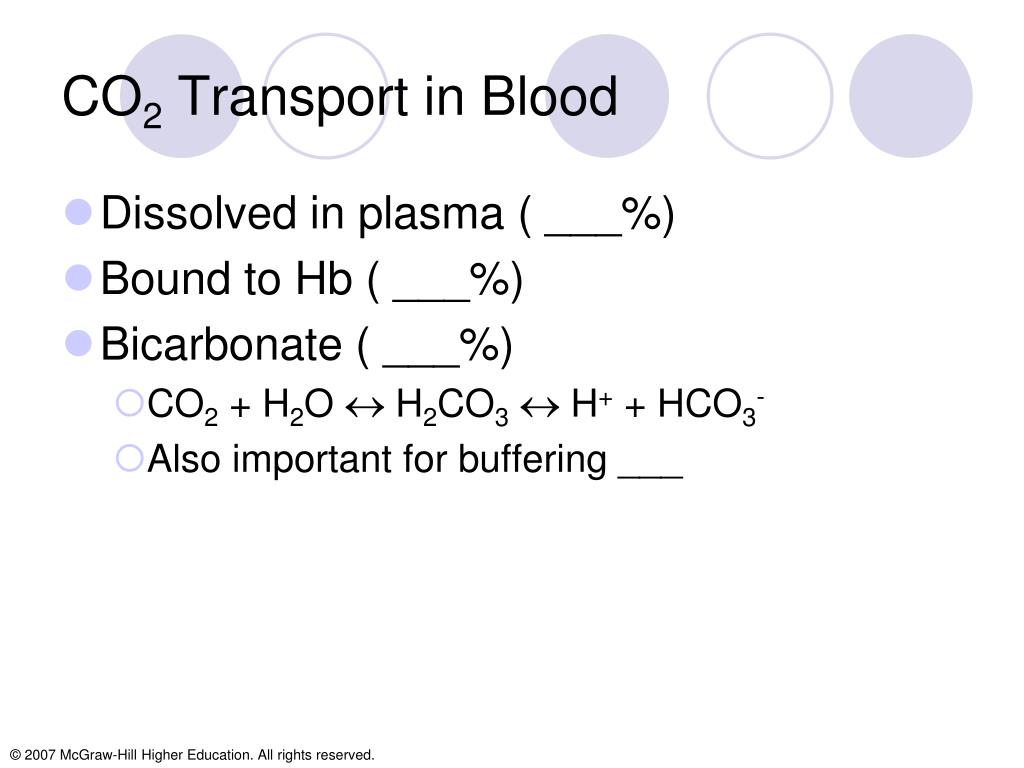 $CO_2$ Transport in Blood

Dissolved in plasma ( ___%)

Bound to Hb ( ___%)

Bicarbonate ( ___%)

$CO_2 + H_2O \leftrightarrow H_2CO_3 \leftrightarrow H^+ + HCO_3^-$

Also important for buffering ___

© 2007 McGraw-Hill Higher Education. All rights reserved.